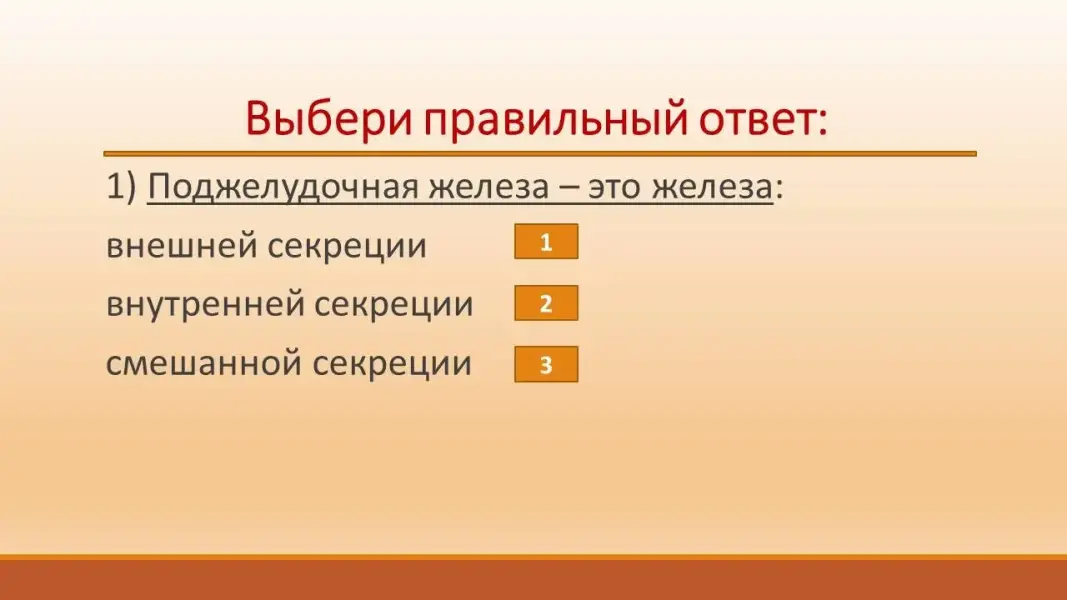 Выбери правильный ответ:

1) Поджелудочная железа – это железа:

внешней секреции 1

внутренней секреции 2

смешанной секреции 3